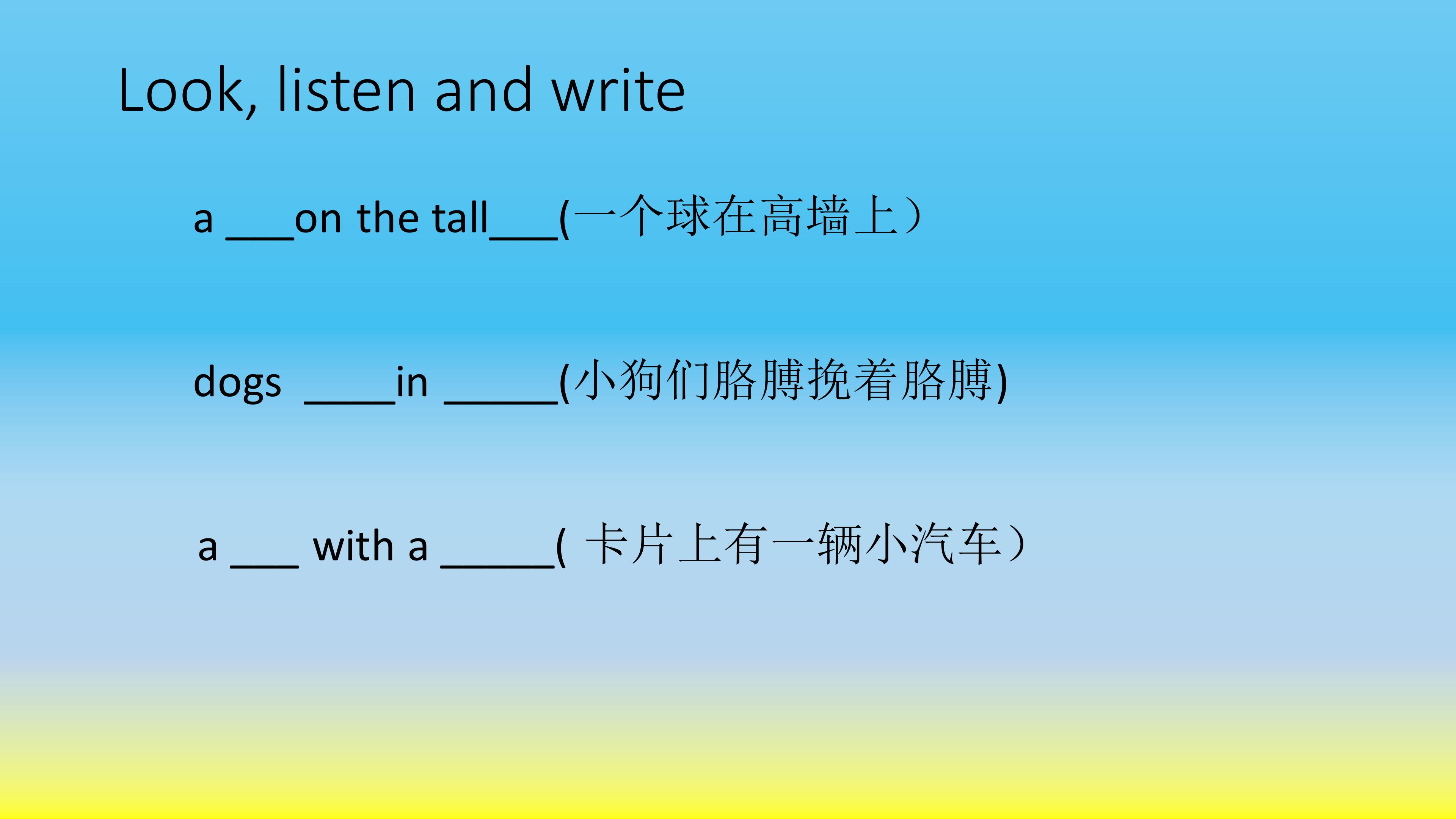 Look, listen and write

a ___on the tall___(一个球在高墙上）

dogs ____in _____(小狗们胳膊挽着胳膊)

a ___ with a _____( 卡片上有一辆小汽车）